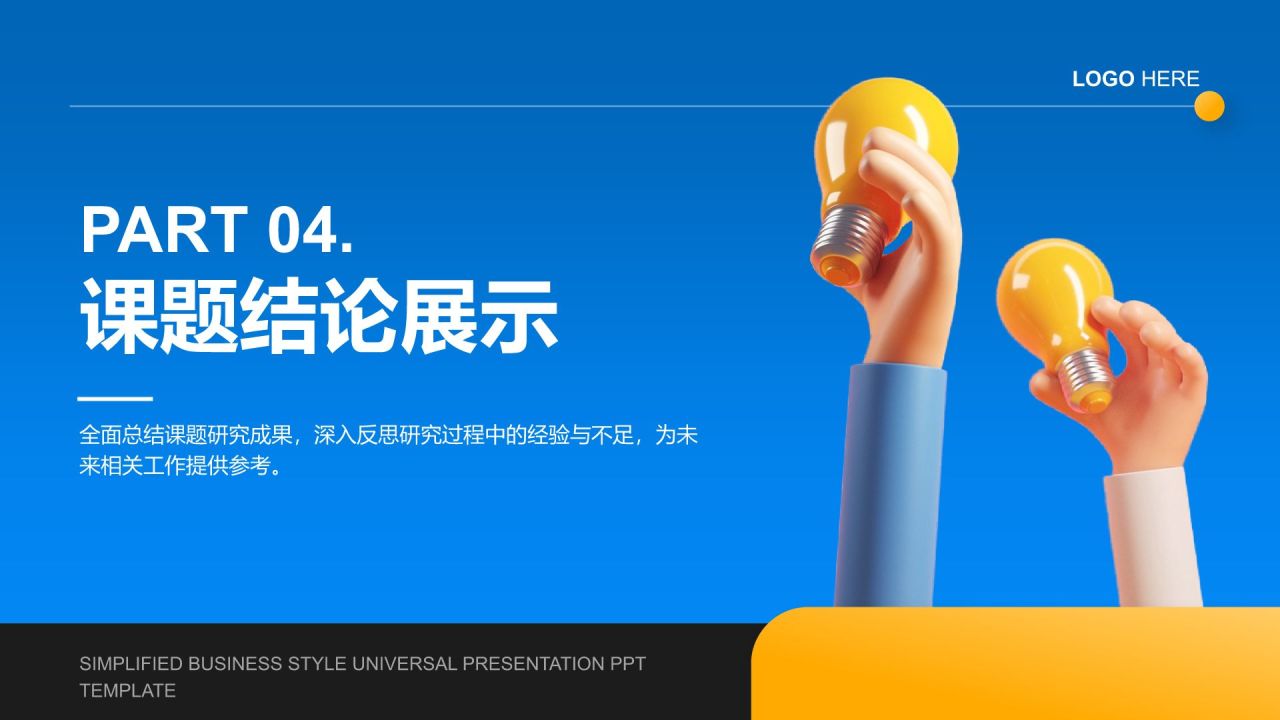 LOGO HERE

PART 04.
课题结论展示

全面总结课题研究成果，深入反思研究过程中的经验与不足，为未来相关工作提供参考。

SIMPLIFIED BUSINESS STYLE UNIVERSAL PRESENTATION PPT TEMPLATE